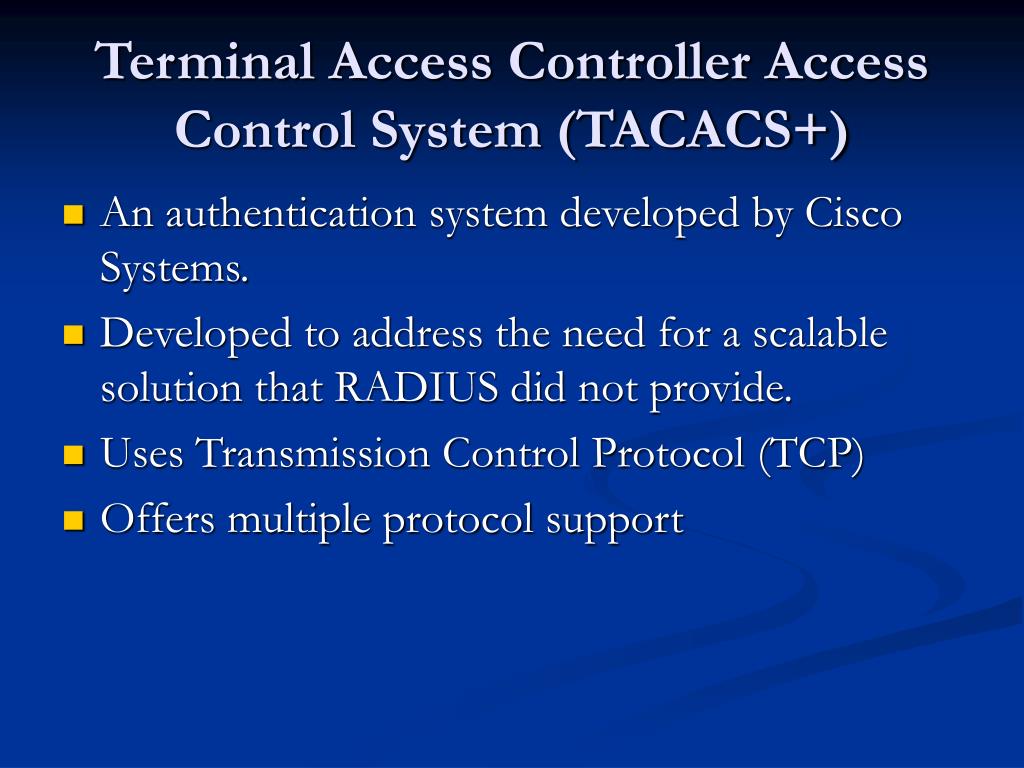 Terminal Access Controller Access Control System (TACACS+)

An authentication system developed by Cisco Systems.

Developed to address the need for a scalable solution that RADIUS did not provide.

Uses Transmission Control Protocol (TCP)

Offers multiple protocol support